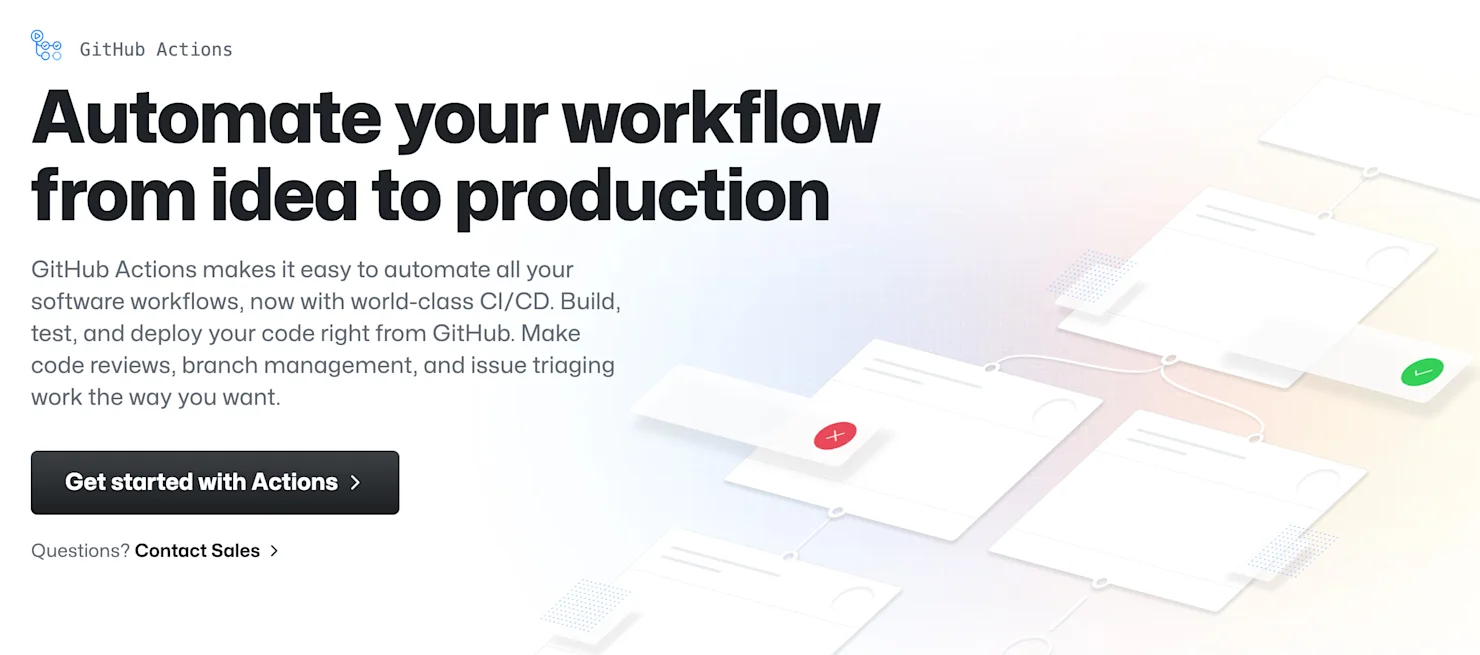 GitHub Actions

Automate your workflow from idea to production

GitHub Actions makes it easy to automate all your software workflows, now with world-class CI/CD. Build, test, and deploy your code right from GitHub. Make code reviews, branch management, and issue triaging work the way you want.

Get started with Actions >

Questions? Contact Sales >